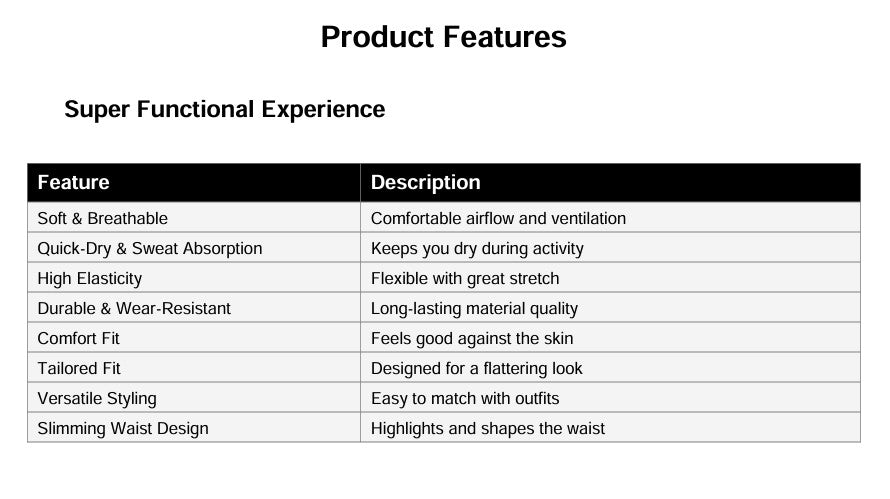 Product Features

Super Functional Experience

| Feature | Description |
|---|---|
| Soft & Breathable | Comfortable airflow and ventilation |
| Quick-Dry & Sweat Absorption | Keeps you dry during activity |
| High Elasticity | Flexible with great stretch |
| Durable & Wear-Resistant | Long-lasting material quality |
| Comfort Fit | Feels good against the skin |
| Tailored Fit | Designed for a flattering look |
| Versatile Styling | Easy to match with outfits |
| Slimming Waist Design | Highlights and shapes the waist |